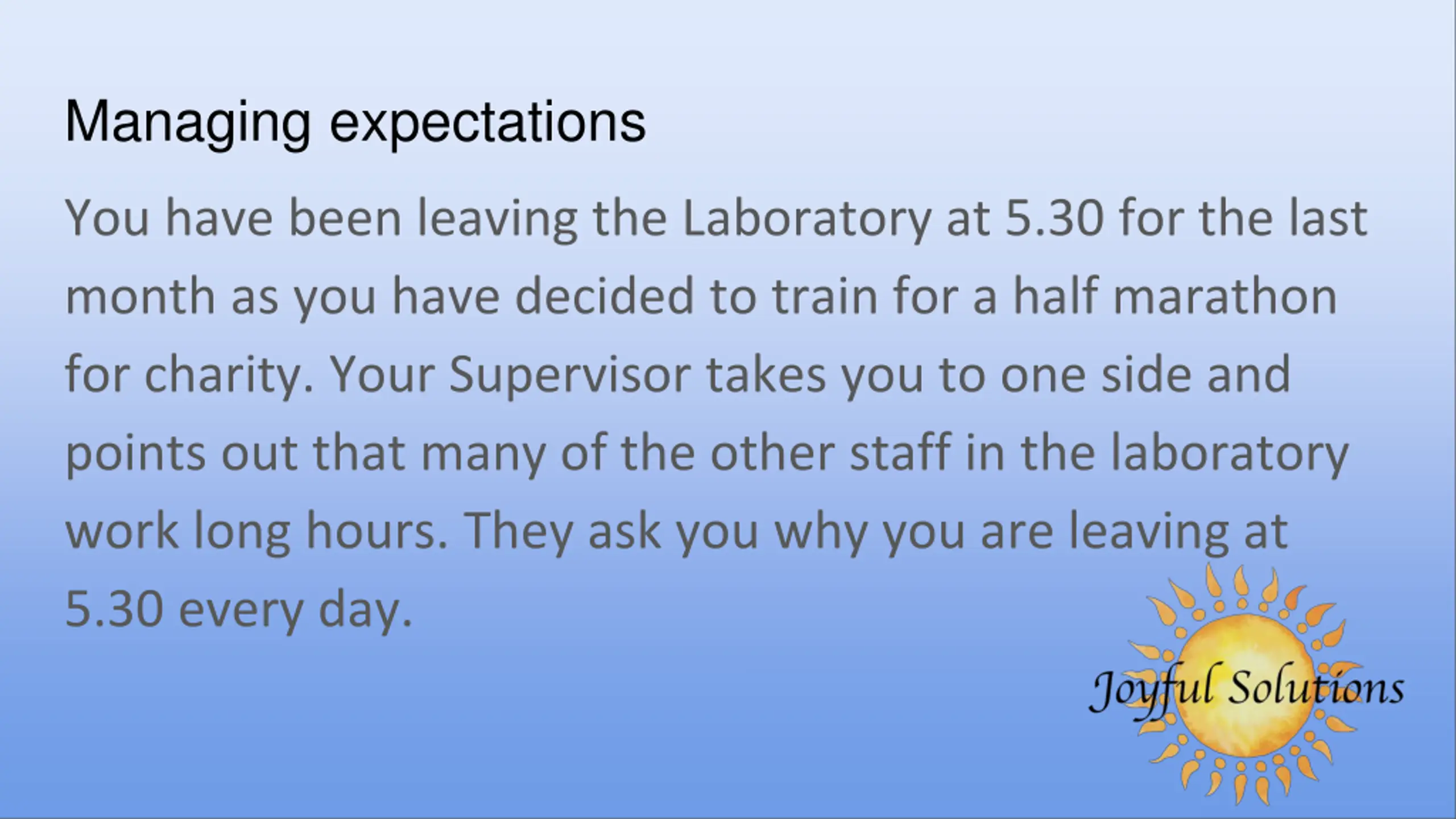 Managing expectations

You have been leaving the Laboratory at 5.30 for the last month as you have decided to train for a half marathon for charity. Your Supervisor takes you to one side and points out that many of the other staff in the laboratory work long hours. They ask you why you are leaving at 5.30 every day.

Joyful Solutions